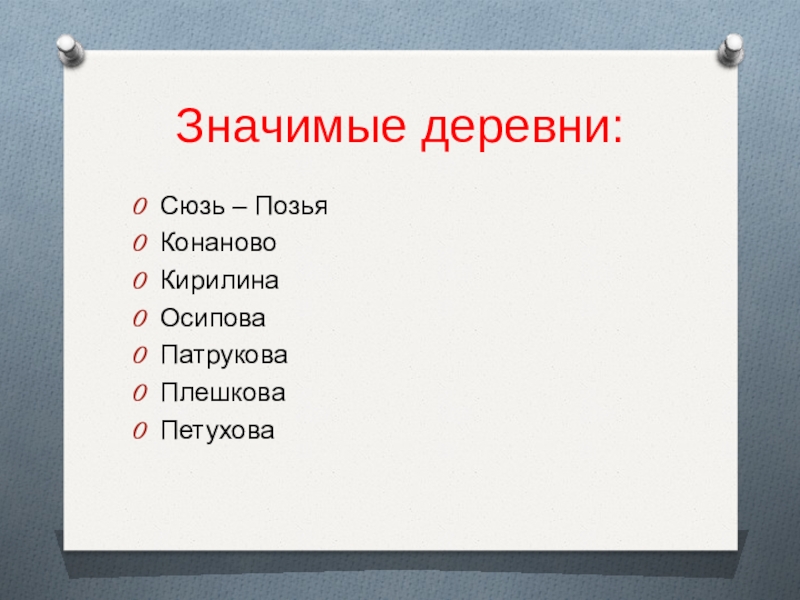 Значимые деревни:

Сюзь – Позья
Конаново
Кирилина
Осипова
Патрукова
Плешкова
Петухова